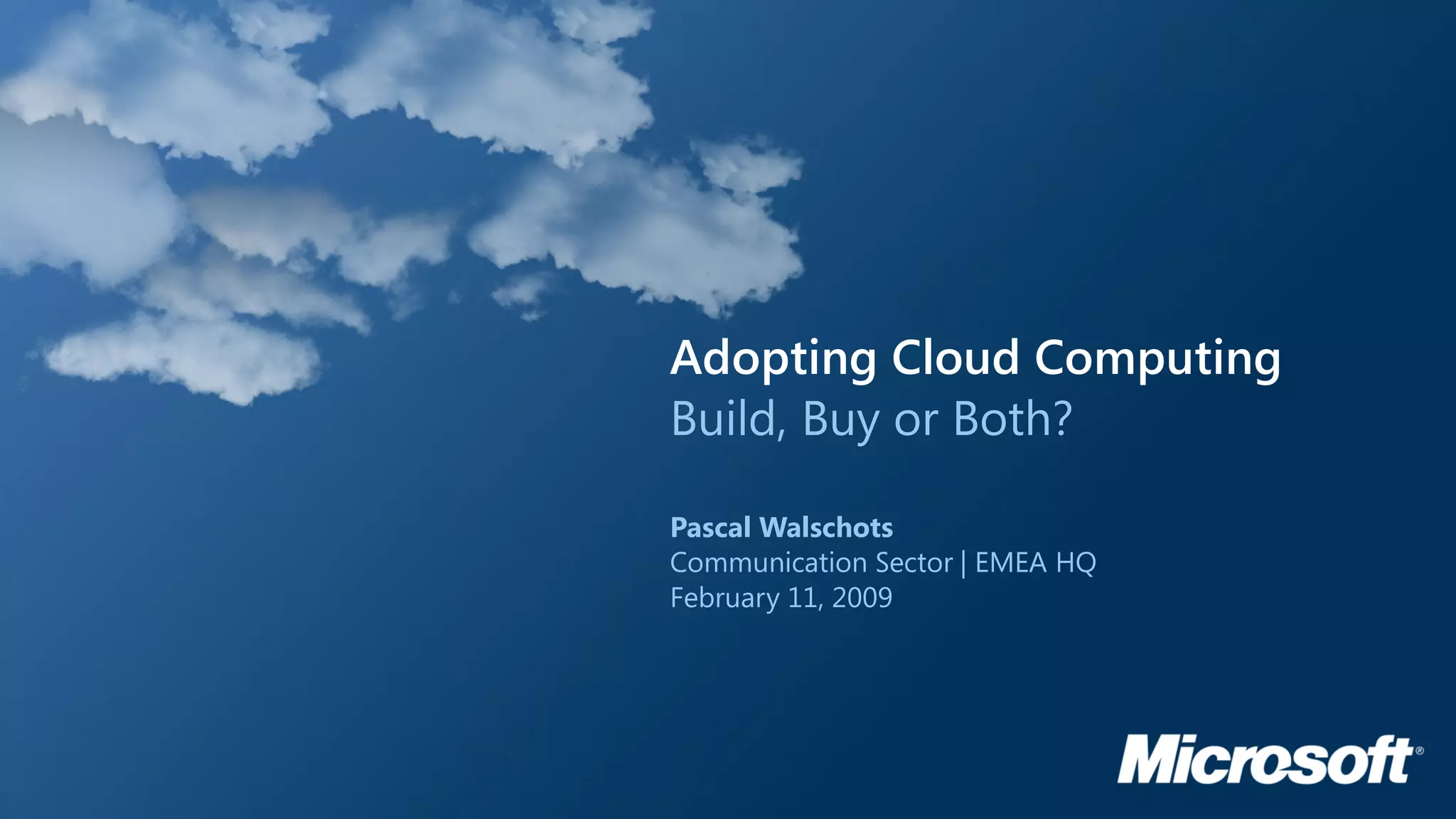 Adopting Cloud Computing
Build, Buy or Both?

Pascal Walschots
Communication Sector | EMEA HQ
February 11, 2009

Microsoft®